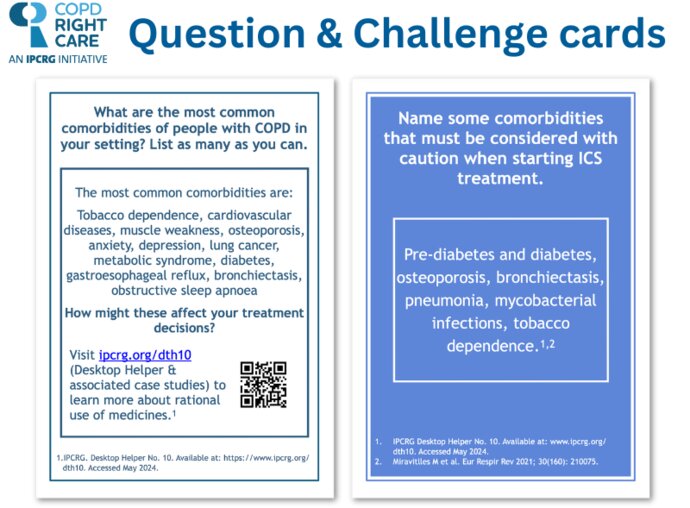 COPD RIGHT CARE
AN IPCRG INITIATIVE

Question & Challenge cards

What are the most common comorbidities of people with COPD in your setting? List as many as you can.

The most common comorbidities are:

Tobacco dependence, cardiovascular diseases, muscle weakness, osteoporosis, anxiety, depression, lung cancer, metabolic syndrome, diabetes, gastroesophageal reflux, bronchiectasis, obstructive sleep apnoea

How might these affect your treatment decisions?

Visit ipcrg.org/dth10 (Desktop Helper & associated case studies) to learn more about rational use of medicines.$^1$

1.IPCRG. Desktop Helper No. 10. Available at: https://www.ipcrg.org/dth10. Accessed May 2024.

Name some comorbidities that must be considered with caution when starting ICS treatment.

Pre-diabetes and diabetes, osteoporosis, bronchiectasis, pneumonia, mycobacterial infections, tobacco dependence.$^{1,2}$

1. IPCRG Desktop Helper No. 10. Available at: www.ipcrg.org/dth10. Accessed May 2024.
2. Miravitlles M et al. Eur Respir Rev 2021; 30(160): 210075.